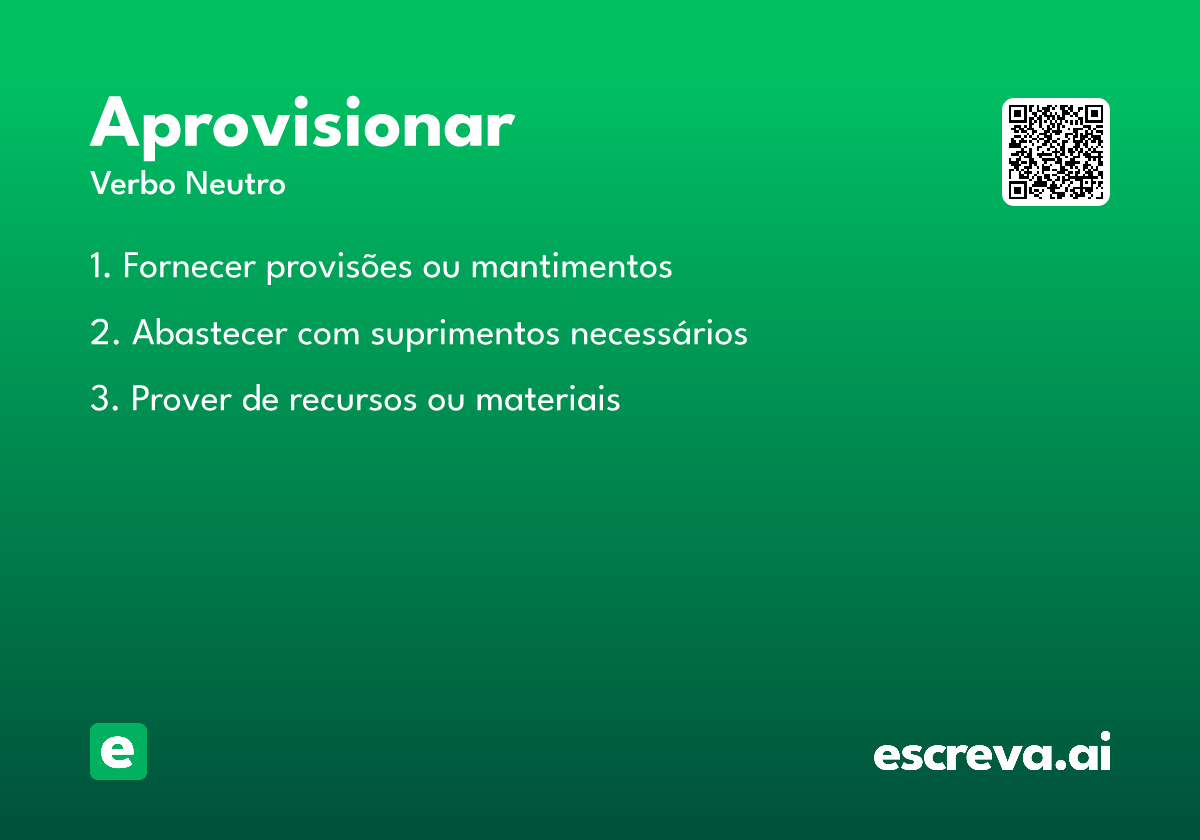 Aprovisionar
Verbo Neutro

1. Fornecer provisões ou mantimentos

2. Abastecer com suprimentos necessários

3. Prover de recursos ou materiais

e

escreva.ai